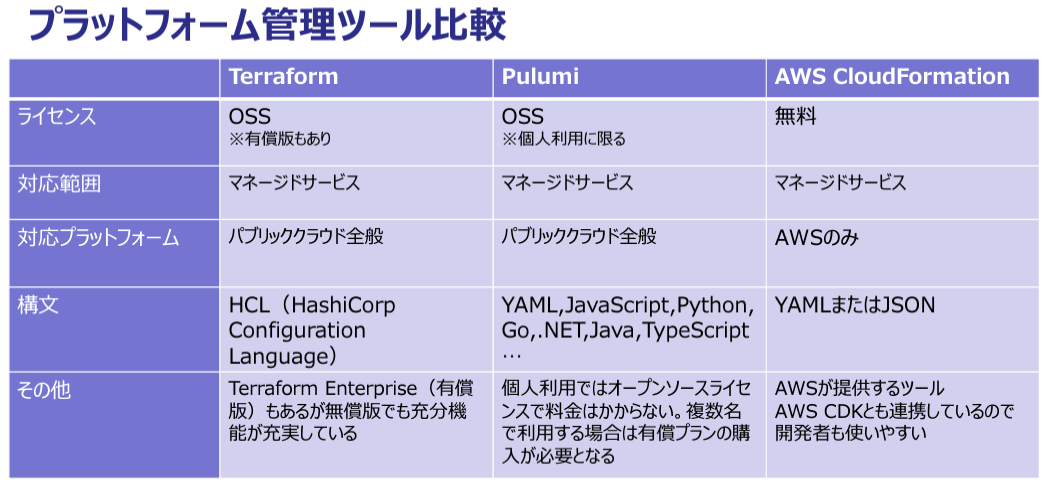 プラットフォーム管理ツール比較

| | Terraform | Pulumi | AWS CloudFormation |
|---|---|---|---|
| ライセンス | OSS ※有償版もあり | OSS ※個人利用に限る | 無料 |
| 対応範囲 | マネージドサービス | マネージドサービス | マネージドサービス |
| 対応プラットフォーム | パブリッククラウド全般 | パブリッククラウド全般 | AWSのみ |
| 構文 | HCL（HashiCorp Configuration Language） | YAML,JavaScript,Python, Go,.NET,Java,TypeScript … | YAMLまたはJSON |
| その他 | Terraform Enterprise（有償版）もあるが無償版でも充分機能が充実している | 個人利用ではオープンソースライセンスで料金はかからない。複数名で利用する場合は有償プランの購入が必要となる | AWSが提供するツール AWS CDKとも連携しているので開発者も使いやすい |